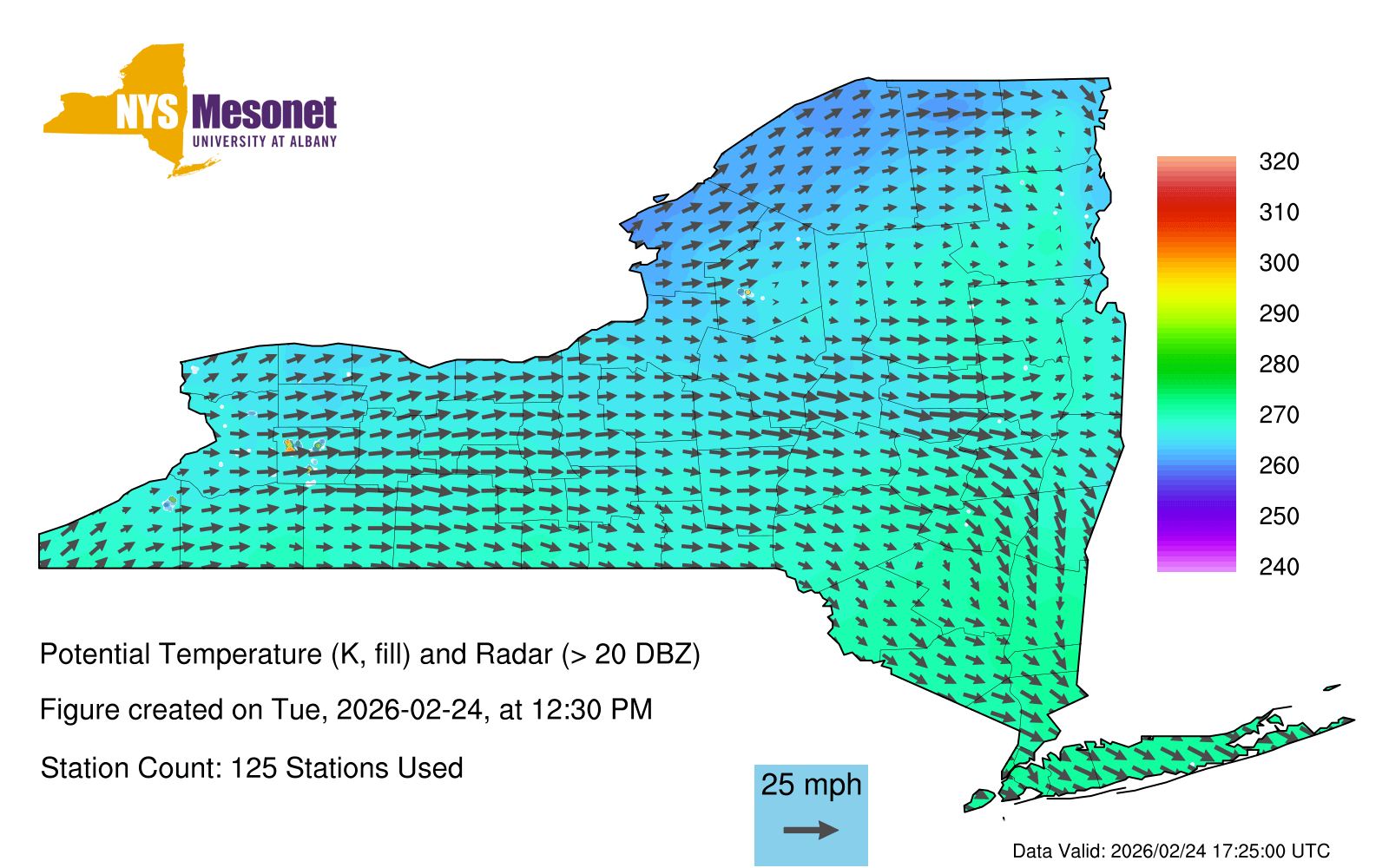 NYS Mesonet
UNIVERSITY AT ALBANY

320
310
300
290
280
270
260
250
240

Potential Temperature (K, fill) and Radar (> 20 DBZ)

Figure created on Tue, 2026-02-24, at 12:30 PM

Station Count: 125 Stations Used

25 mph

Data Valid: 2026/02/24 17:25:00 UTC